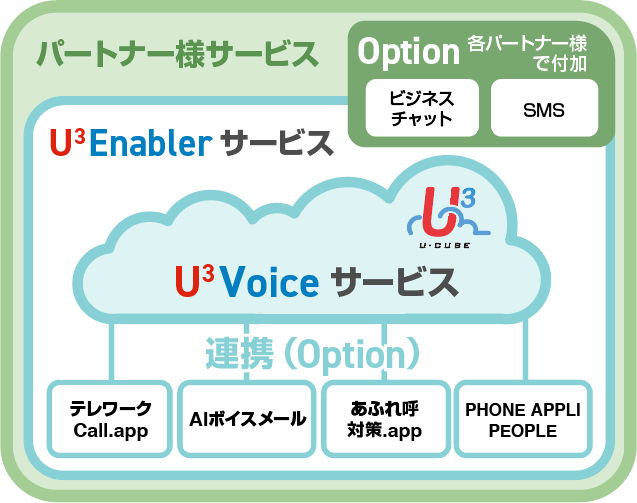 パートナー様サービス

Option 各パートナー様で付加

ビジネスチャット

SMS

U³ Enabler サービス

U³ U-CUBE

U³ Voice サービス

連携（Option）

テレワーク Call.app

AIボイスメール

あふれ呼対策.app

PHONE APPLI PEOPLE